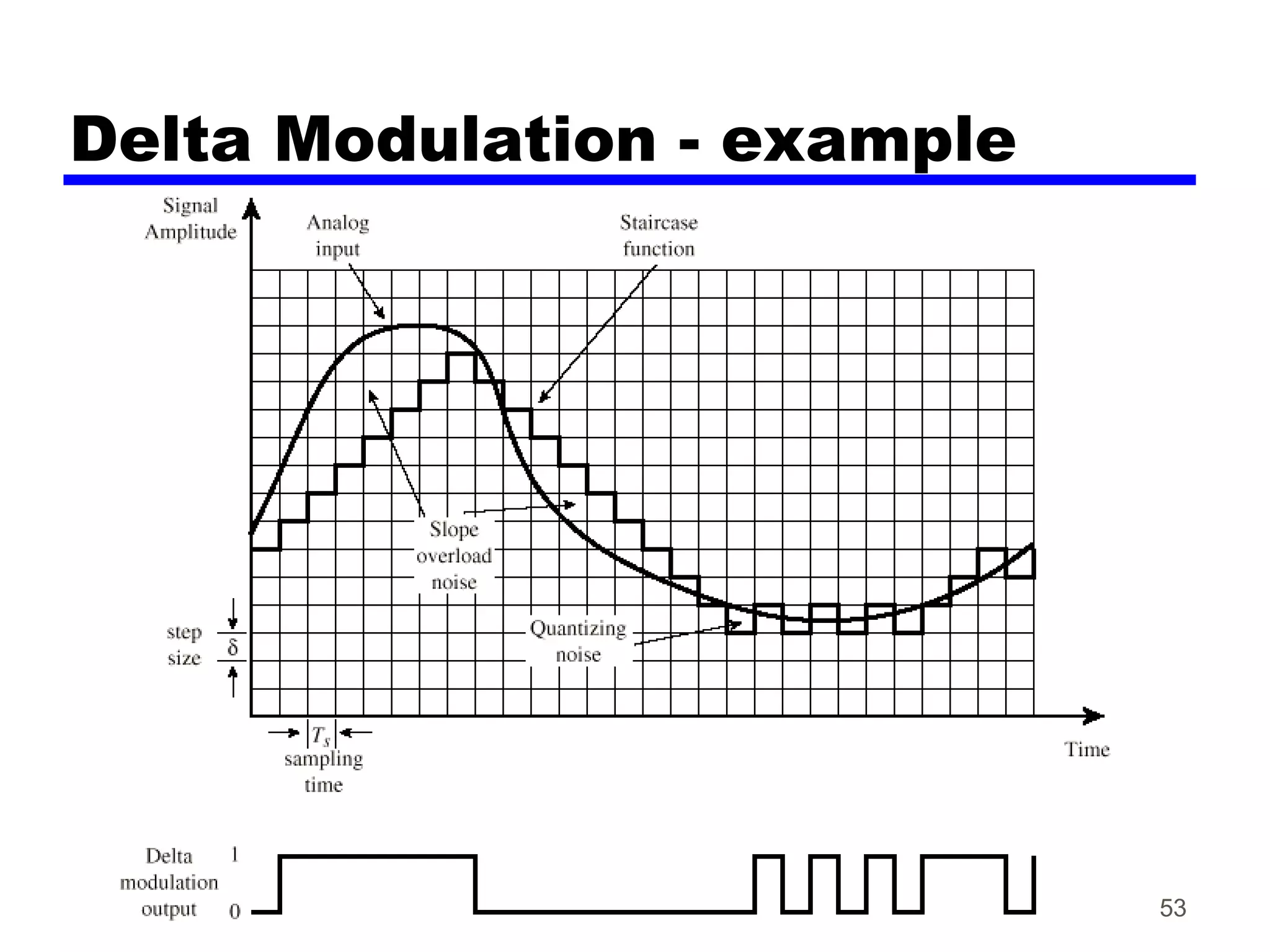 Delta Modulation - example

Signal Amplitude

Analog input

Staircase function

Slope overload noise

Quantizing noise

step size

$\delta$

$T_s$

sampling time

Time

Delta modulation output

1

0

53